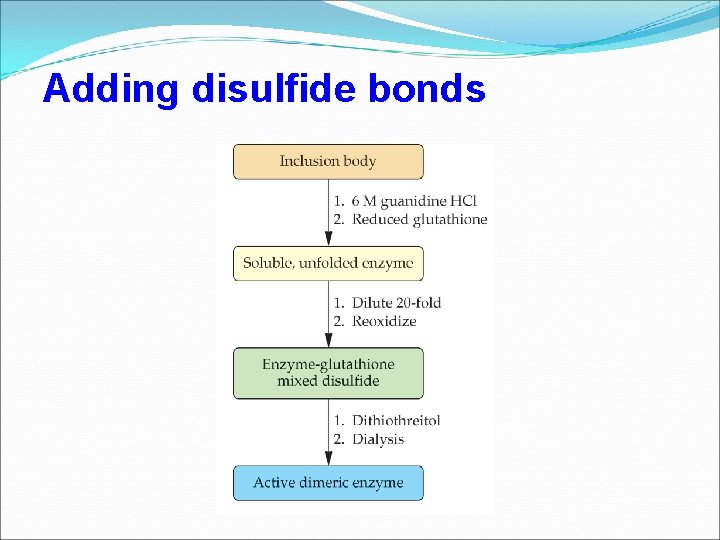 Adding disulfide bonds

Inclusion body

1. 6 M guanidine HCl
2. Reduced glutathione

Soluble, unfolded enzyme

1. Dilute 20-fold
2. Reoxidize

Enzyme-glutathione mixed disulfide

1. Dithiothreitol
2. Dialysis

Active dimeric enzyme